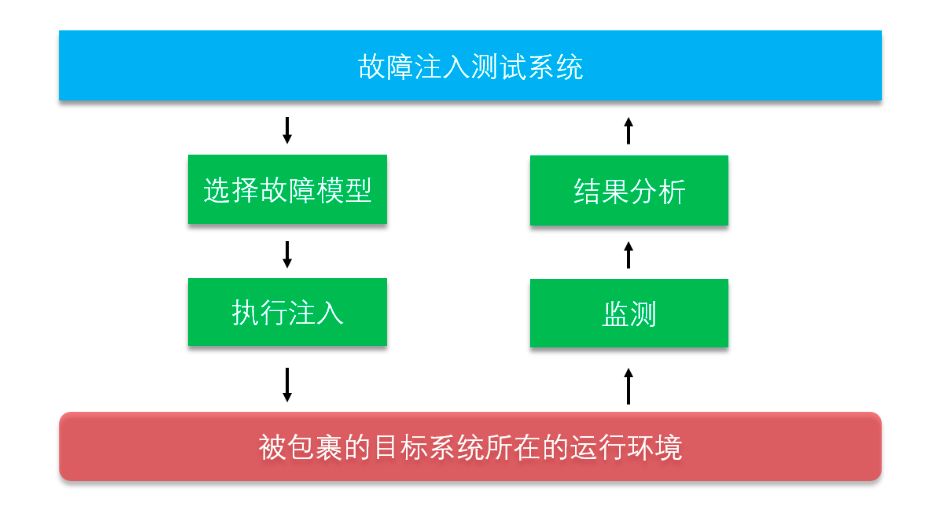 故障注入测试系统

选择故障模型

执行注入

结果分析

监测

被包裹的目标系统所在的运行环境